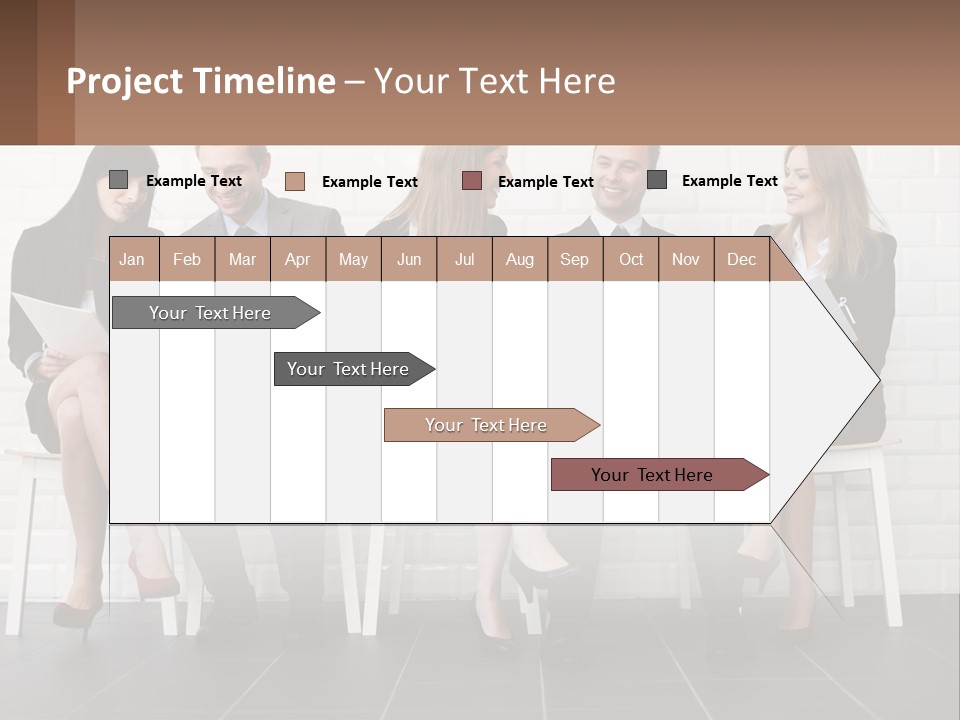 Project Timeline – Your Text Here

Example Text
Example Text
Example Text
Example Text

| Jan | Feb | Mar | Apr | May | Jun | Jul | Aug | Sep | Oct | Nov | Dec |
|---|---|---|---|---|---|---|---|---|---|---|---|

Your Text Here
Your Text Here
Your Text Here
Your Text Here